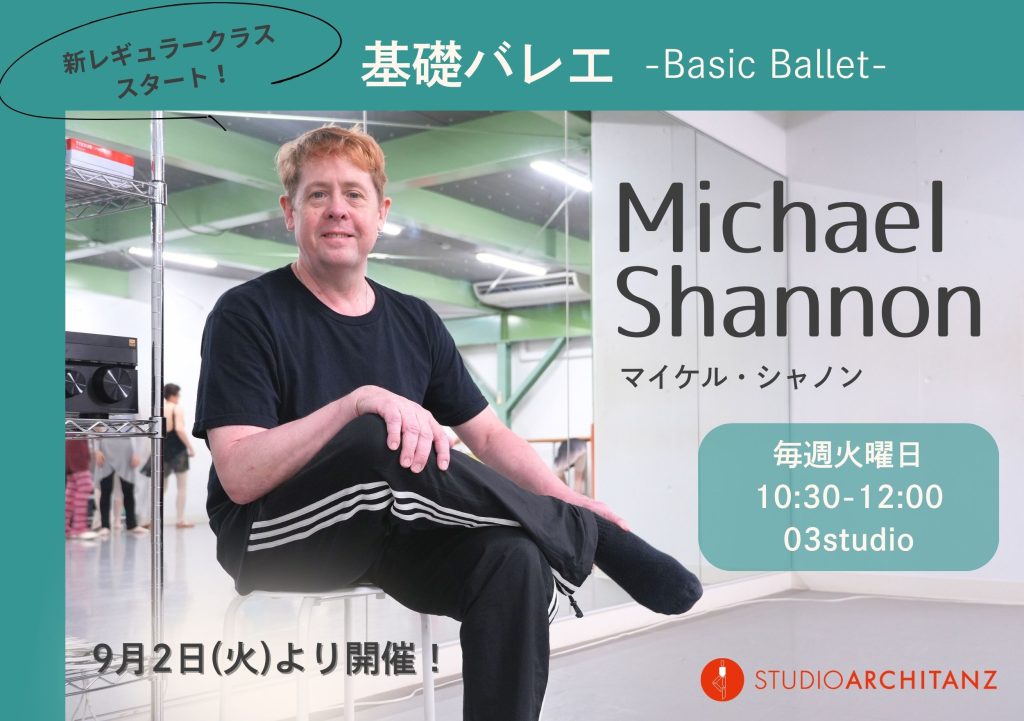 新レギュラークラス
スタート！

基礎バレエ -Basic Ballet-

Michael
Shannon
マイケル・シャノン

毎週火曜日
10:30-12:00
03studio

9月2日(火)より開催！

STUDIOARCHITANZ